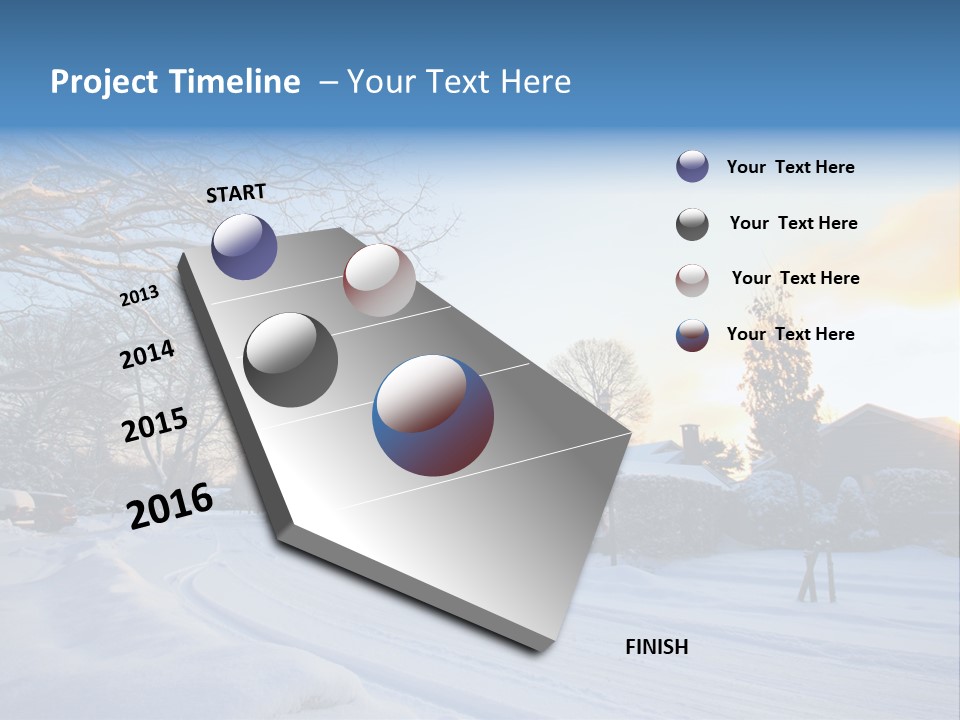 Project Timeline – Your Text Here

START

2013

2014

2015

2016

FINISH

Your Text Here

Your Text Here

Your Text Here

Your Text Here